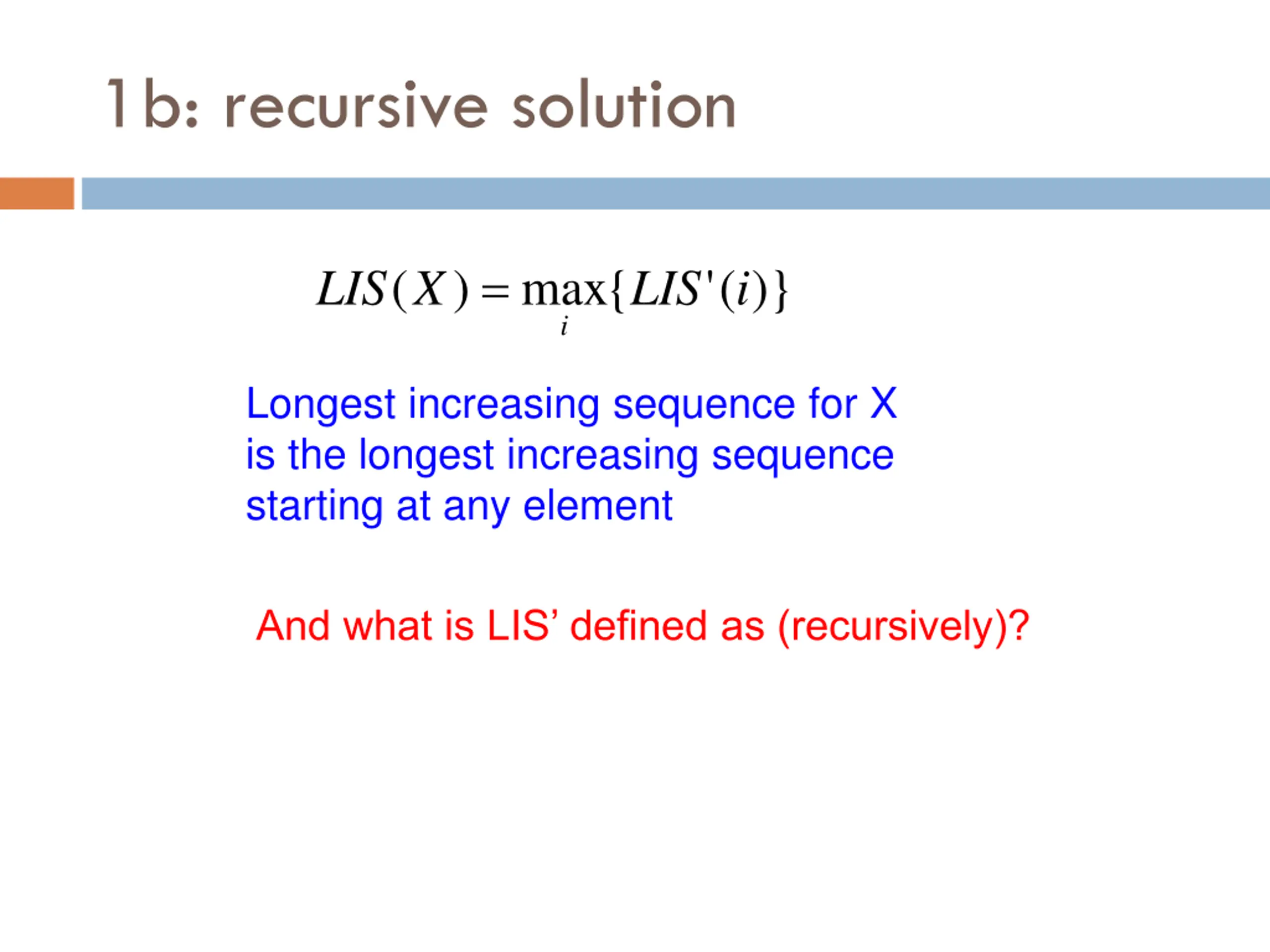 1b: recursive solution

$LIS(X) = \max_{i}\{LIS'(i)\}$

Longest increasing sequence for X is the longest increasing sequence starting at any element

And what is LIS’ defined as (recursively)?